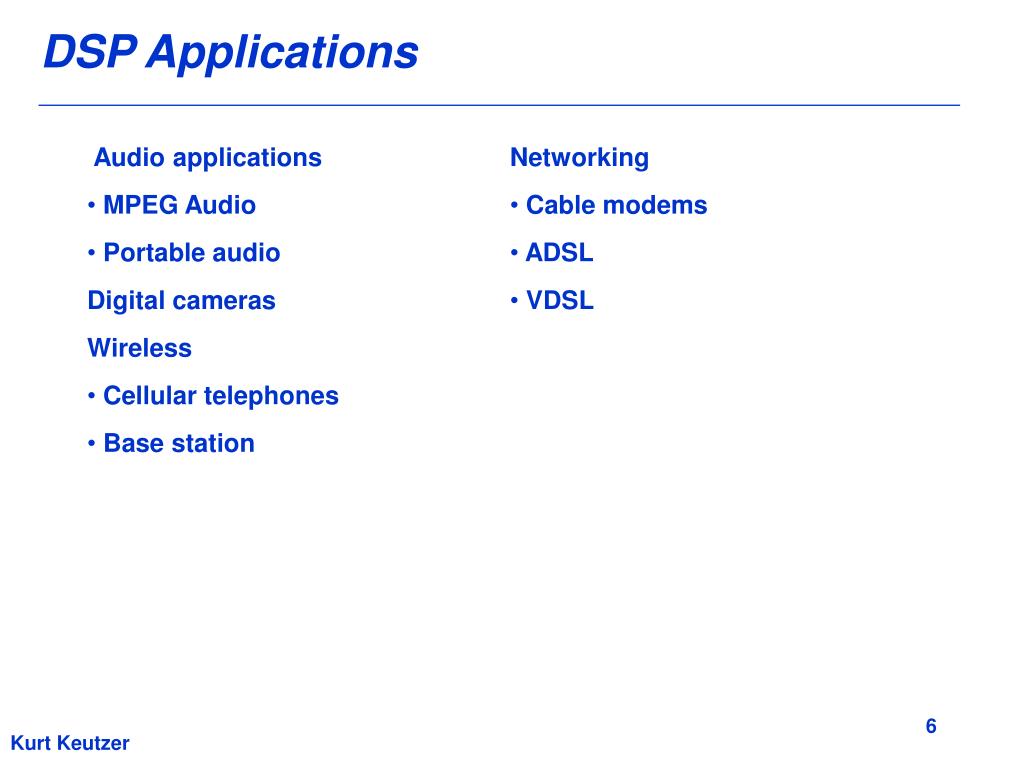 DSP Applications

Audio applications

• MPEG Audio

• Portable audio

Digital cameras

Wireless

• Cellular telephones

• Base station

Networking

• Cable modems

• ADSL

• VDSL

6

Kurt Keutzer